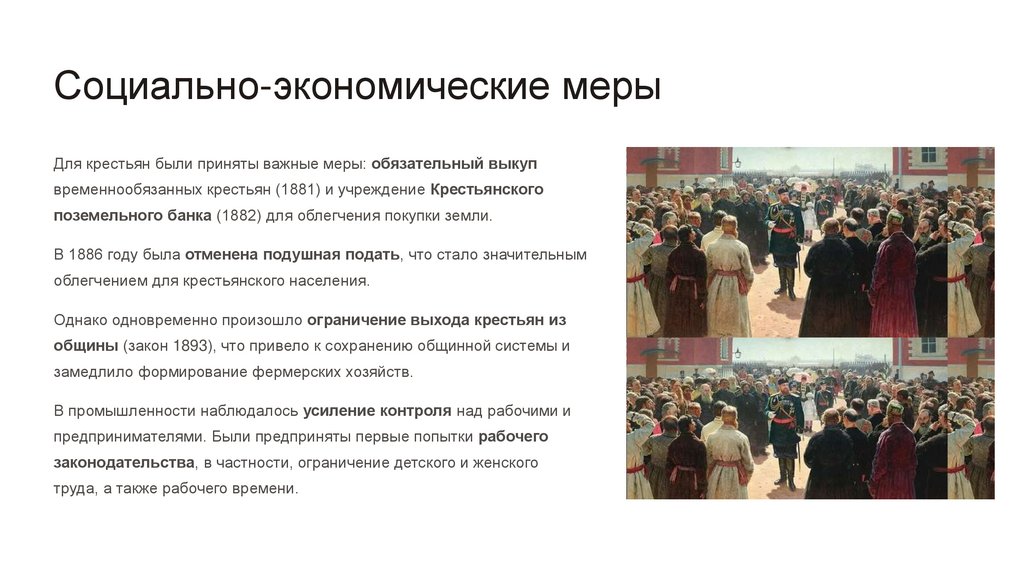 Социально-экономические меры

Для крестьян были приняты важные меры: обязательный выкуп временнообязанных крестьян (1881) и учреждение Крестьянского поземельного банка (1882) для облегчения покупки земли.

В 1886 году была отменена подушная подать, что стало значительным облегчением для крестьянского населения.

Однако одновременно произошло ограничение выхода крестьян из общины (закон 1893), что привело к сохранению общинной системы и замедлило формирование фермерских хозяйств.

В промышленности наблюдалось усиление контроля над рабочими и предпринимателями. Были предприняты первые попытки рабочего законодательства, в частности, ограничение детского и женского труда, а также рабочего времени.